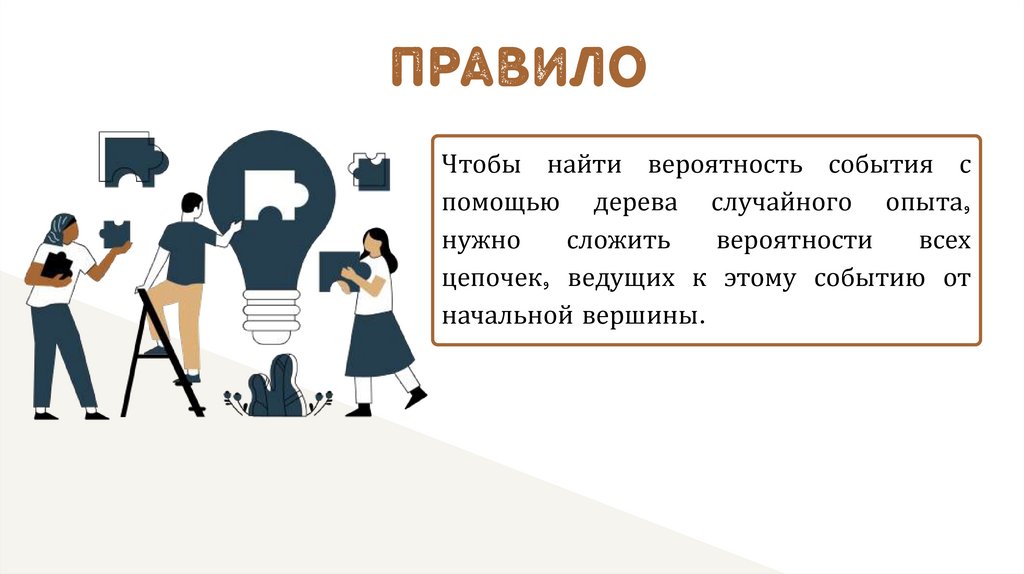 ПРАВИЛО

Чтобы найти вероятность события с помощью дерева случайного опыта, нужно сложить вероятности всех цепочек, ведущих к этому событию от начальной вершины.